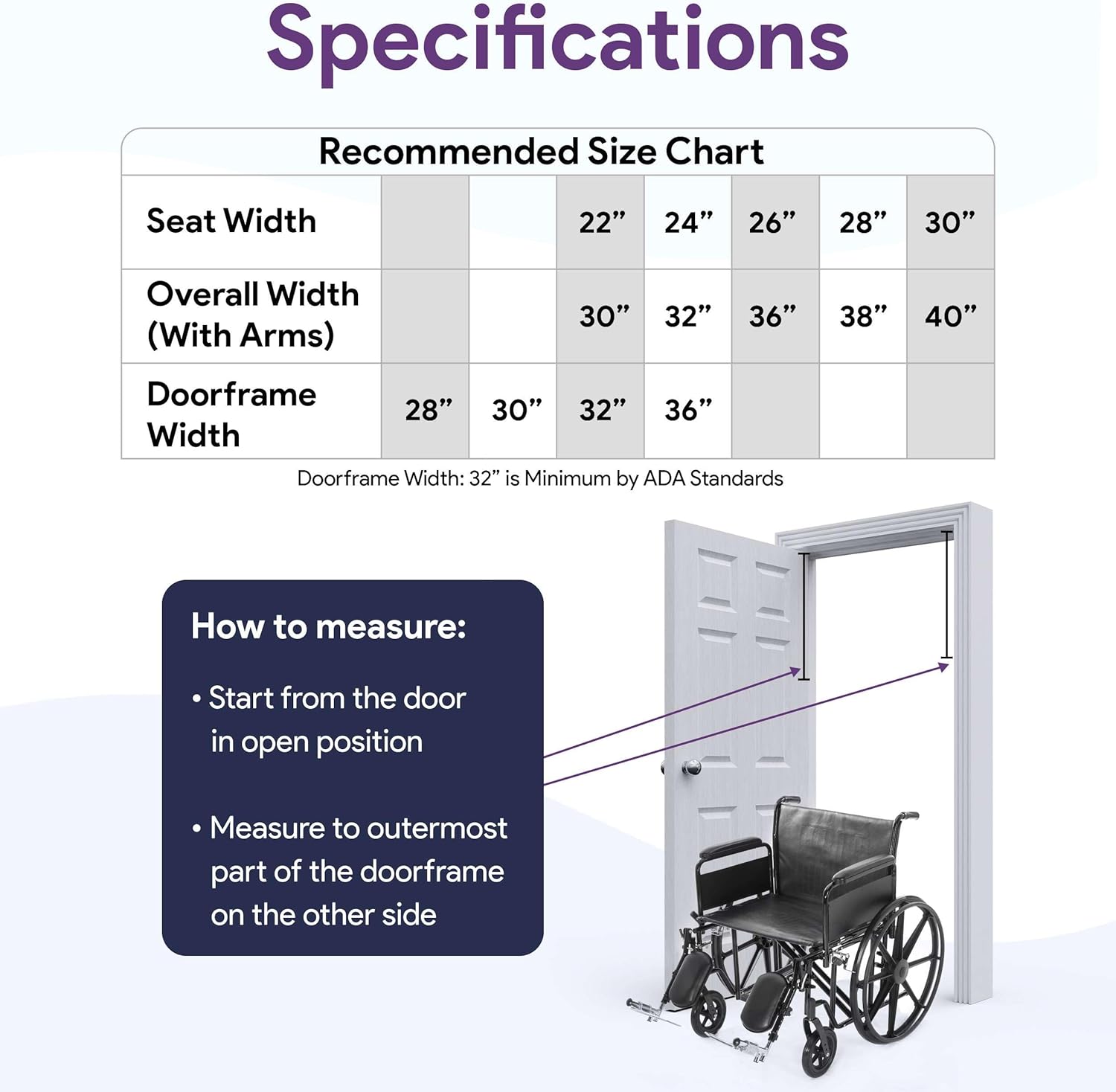 Specifications

Recommended Size Chart

| Seat Width | | | 22” | 24” | 26” | 28” | 30” |
|---|---|---|---|---|---|---|---|
| Overall Width (With Arms) | | | 30” | 32” | 36” | 38” | 40” |
| Doorframe Width | 28” | 30” | 32” | 36” | | | |

Doorframe Width: 32” is Minimum by ADA Standards

How to measure:

• Start from the door in open position

• Measure to outermost part of the doorframe on the other side